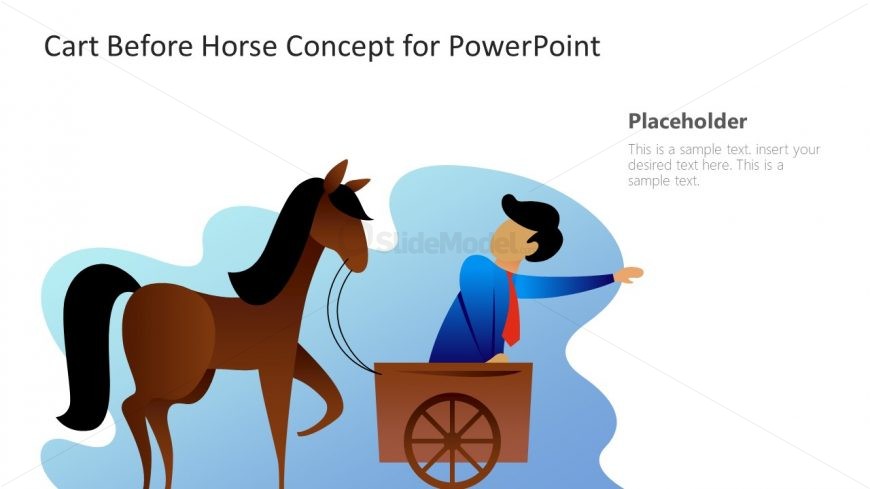 Cart Before Horse Concept for PowerPoint

Placeholder

This is a sample text. insert your desired text here. This is a sample text.

SlideModel